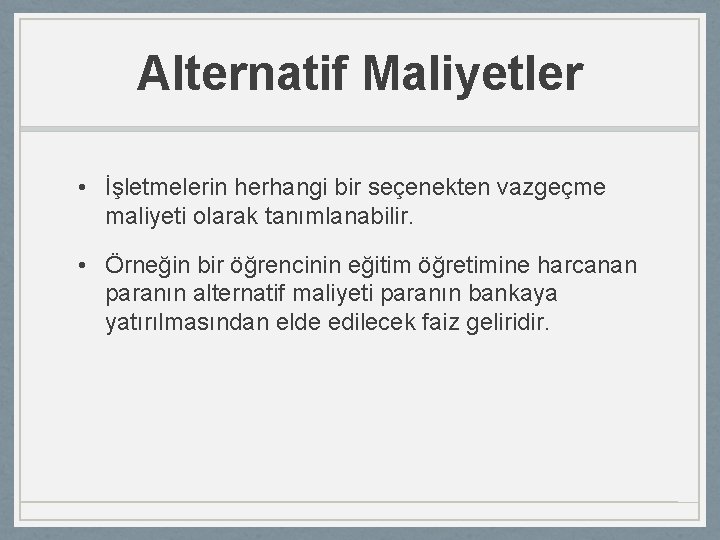 Alternatif Maliyetler

• İşletmelerin herhangi bir seçenekten vazgeçme maliyeti olarak tanımlanabilir.

• Örneğin bir öğrencinin eğitim öğretimine harcanan paranın alternatif maliyeti paranın bankaya yatırılmasından elde edilecek faiz geliridir.